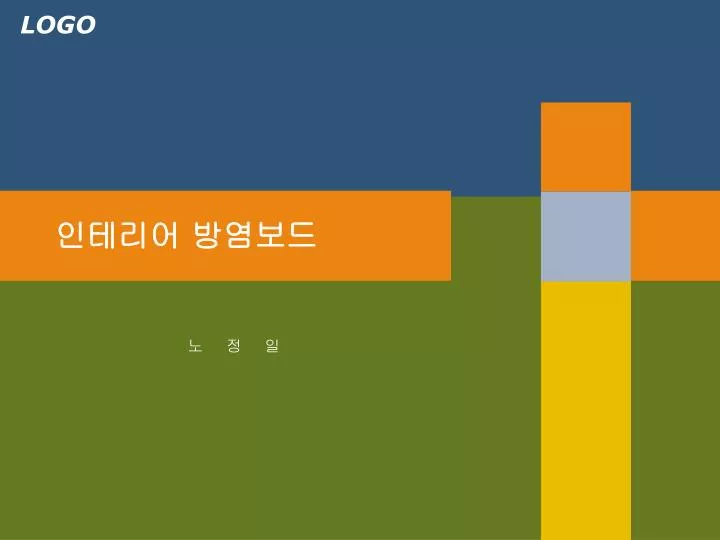 LOGO

인테리어 방염보드

노 정 일